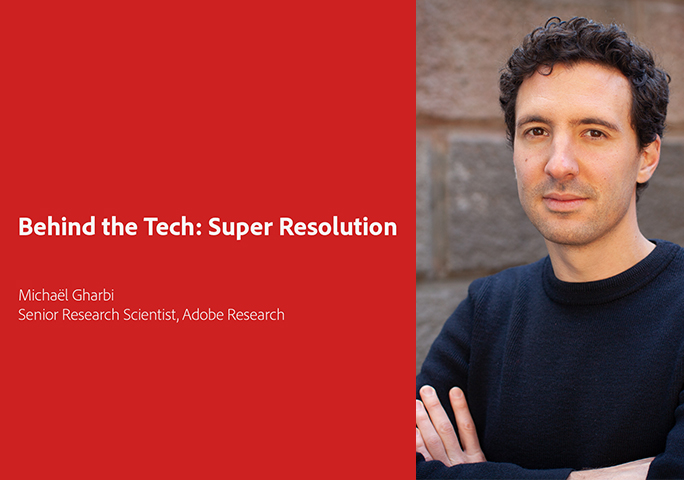 Behind the Tech: Super Resolution

Michaël Gharbi
Senior Research Scientist, Adobe Research